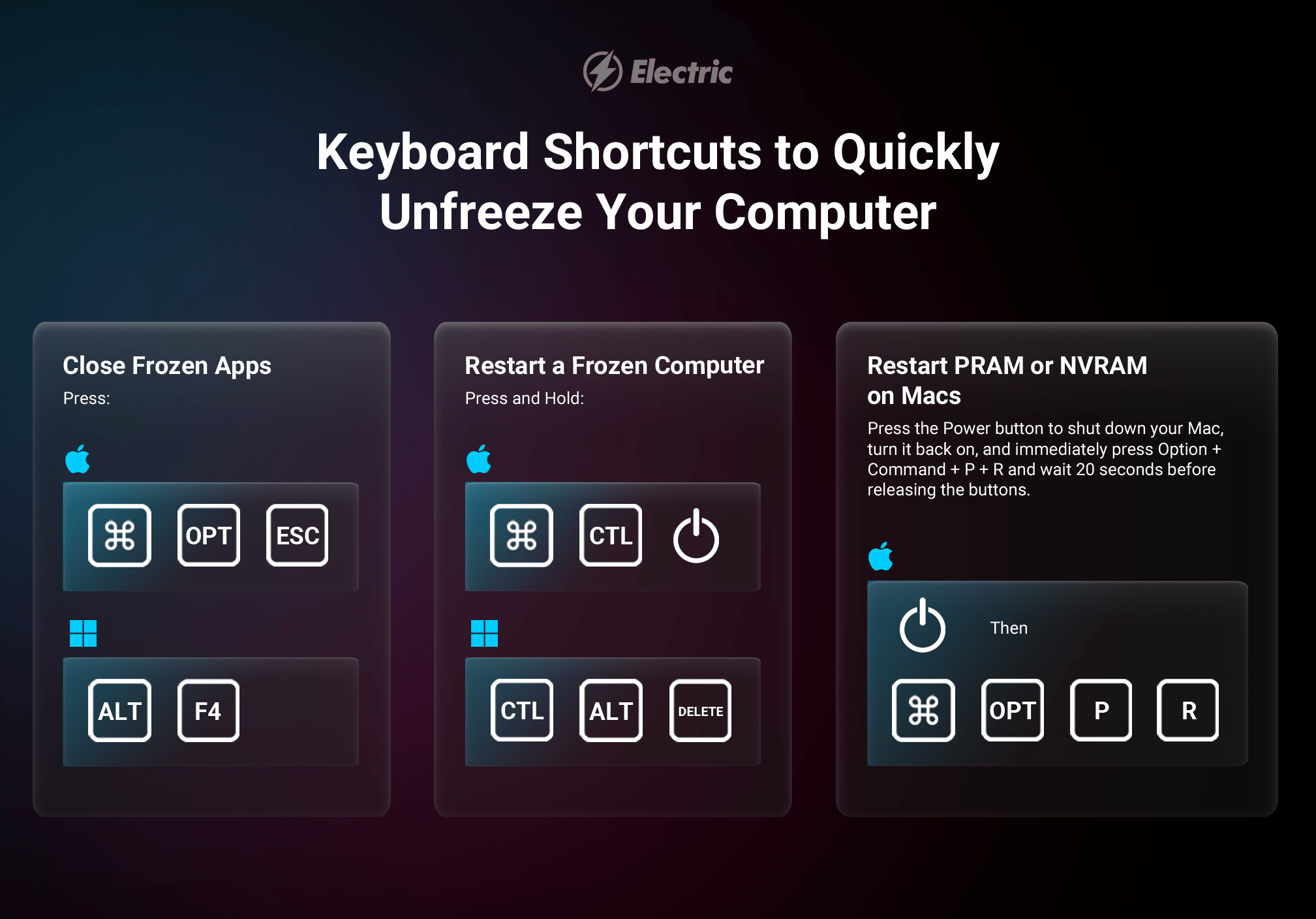 Electric

Keyboard Shortcuts to Quickly Unfreeze Your Computer

Close Frozen Apps
Press:

⌘ OPT ESC

ALT F4

Restart a Frozen Computer
Press and Hold:

⌘ CTL

CTL ALT DELETE

Restart PRAM or NVRAM on Macs
Press the Power button to shut down your Mac, turn it back on, and immediately press Option + Command + P + R and wait 20 seconds before releasing the buttons.

Then

⌘ OPT P R